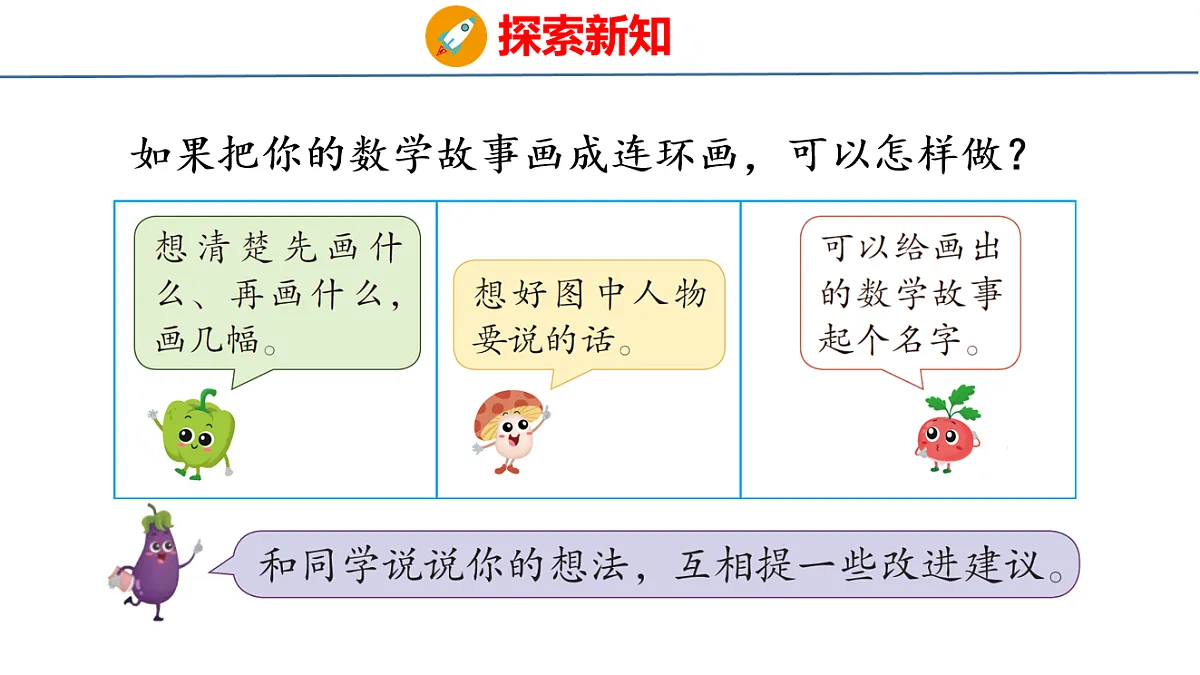 探索新知

如果把你的数学故事画成连环画，可以怎样做？

想清楚先画什么、再画什么，画几幅。

想好图中人物要说的话。

可以给画出的数学故事起个名字。

和同学说说你的想法，互相提一些改进建议。